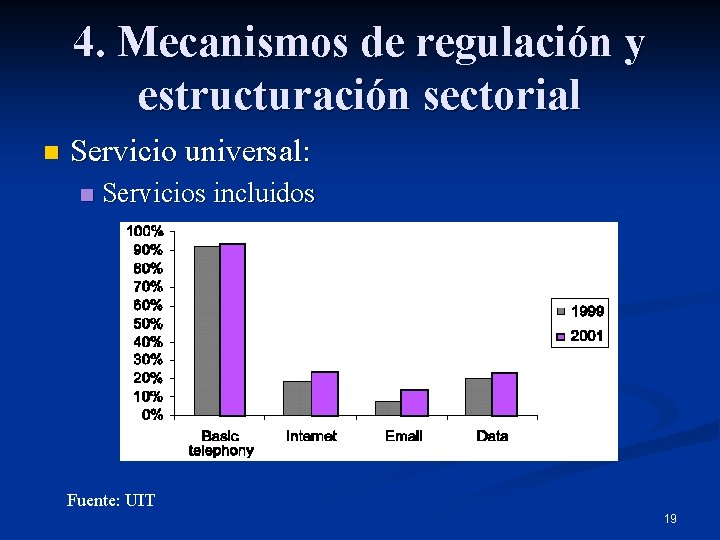 4. Mecanismos de regulación y estructuración sectorial

Servicio universal:

Servicios incluidos

100%
90%
80%
70%
60%
50%
40%
30%
20%
10%
0%

Basic telephony
Internet
Email
Data

1999
2001

Fuente: UIT

19